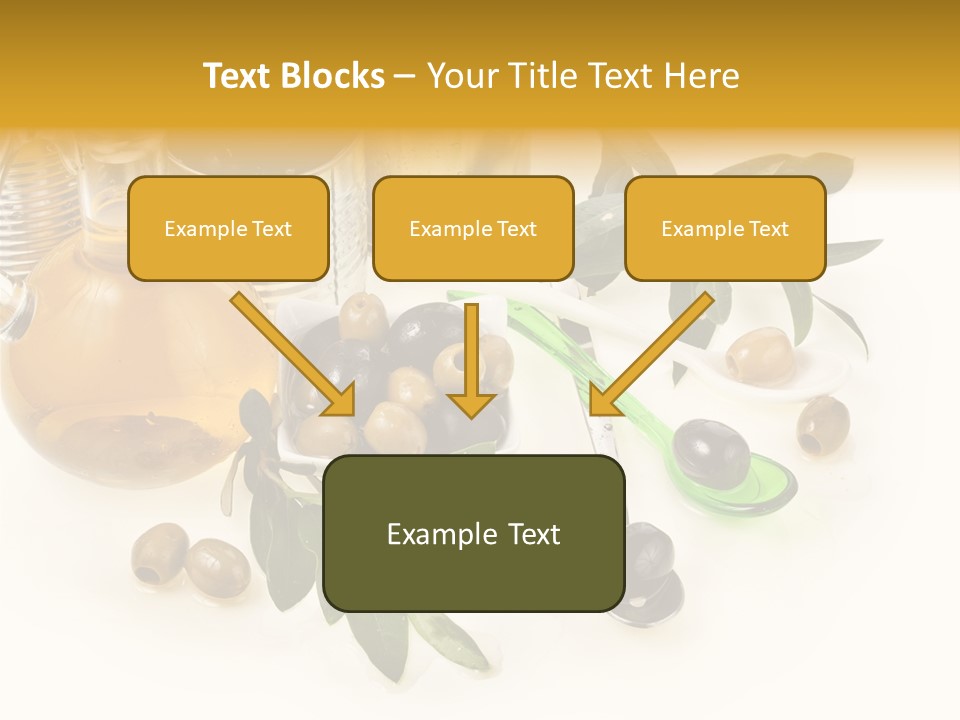 Text Blocks – Your Title Text Here

Example Text

Example Text

Example Text

Example Text